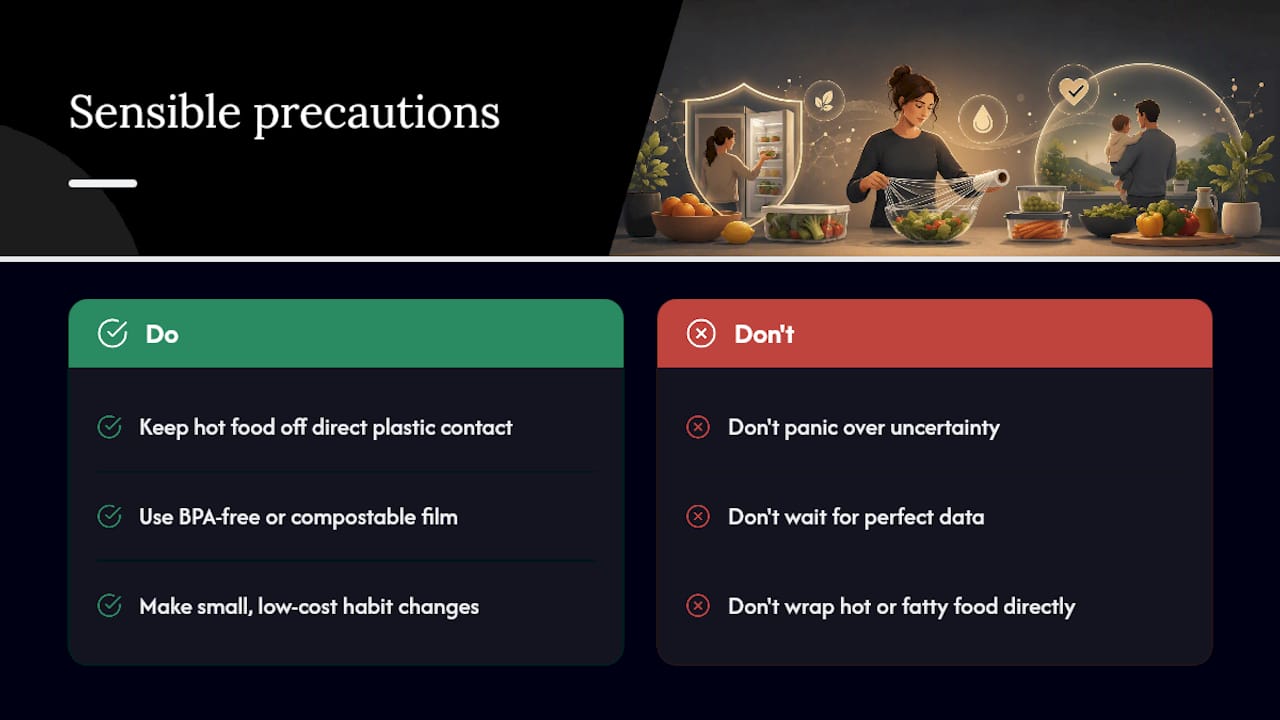 Sensible precautions

Do

Keep hot food off direct plastic contact

Use BPA-free or compostable film

Make small, low-cost habit changes

Don't

Don't panic over uncertainty

Don't wait for perfect data

Don't wrap hot or fatty food directly